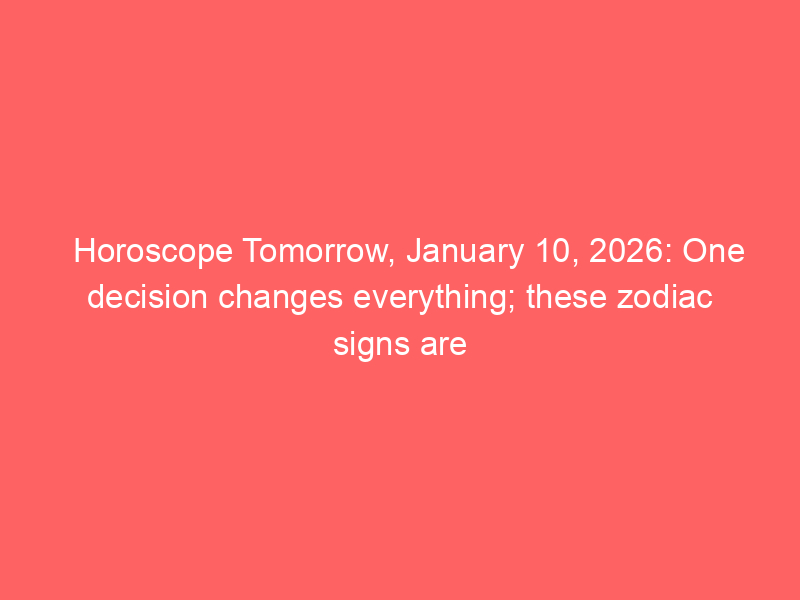 Horoscope Tomorrow, January 10, 2026: One decision changes everything; these zodiac signs are